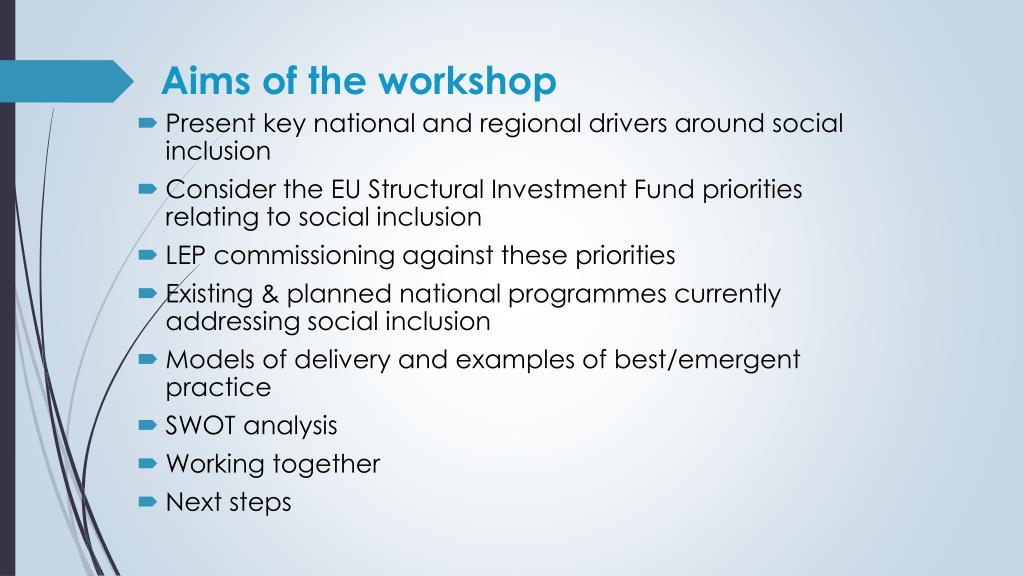 Aims of the workshop

Present key national and regional drivers around social inclusion

Consider the EU Structural Investment Fund priorities relating to social inclusion

LEP commissioning against these priorities

Existing & planned national programmes currently addressing social inclusion

Models of delivery and examples of best/emergent practice

SWOT analysis

Working together

Next steps